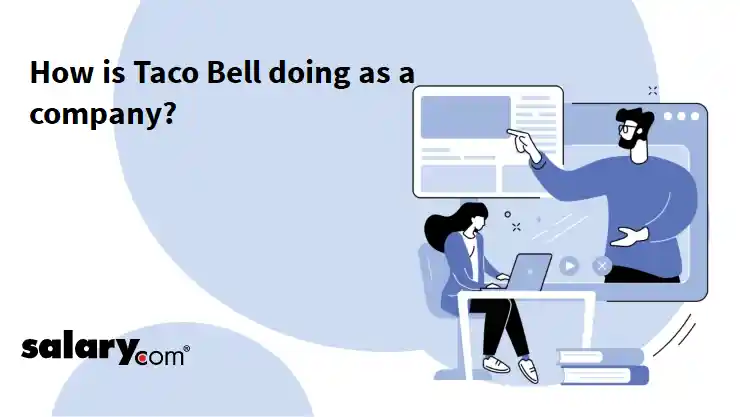 How is Taco Bell doing as a company?

salary.com®